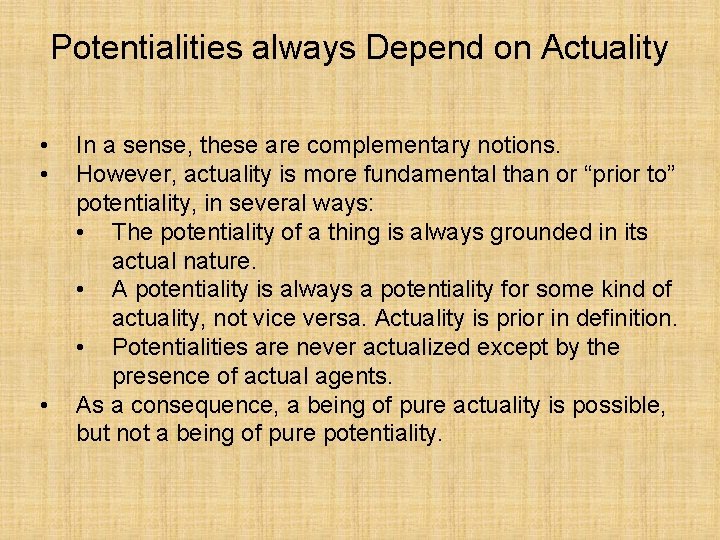 Potentialities always Depend on Actuality

• In a sense, these are complementary notions.
• However, actuality is more fundamental than or “prior to” potentiality, in several ways:
  • The potentiality of a thing is always grounded in its actual nature.
  • A potentiality is always a potentiality for some kind of actuality, not vice versa. Actuality is prior in definition.
  • Potentialities are never actualized except by the presence of actual agents.
• As a consequence, a being of pure actuality is possible, but not a being of pure potentiality.